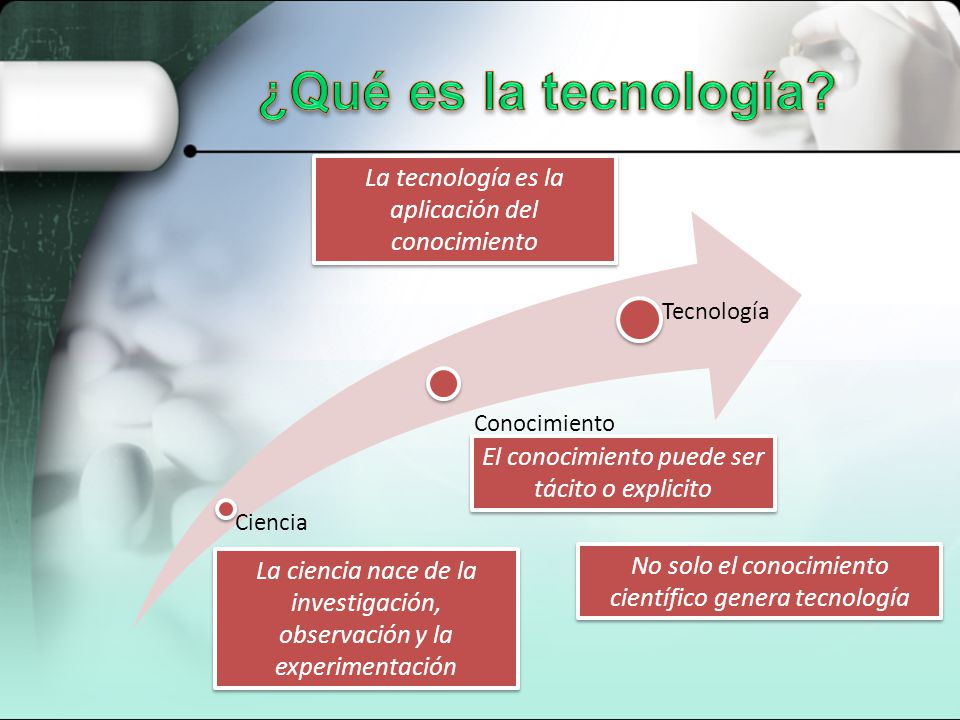 ¿Qué es la tecnología?

La tecnología es la aplicación del conocimiento

Tecnología

Conocimiento

El conocimiento puede ser tácito o explicito

Ciencia

La ciencia nace de la investigación, observación y la experimentación

No solo el conocimiento científico genera tecnología